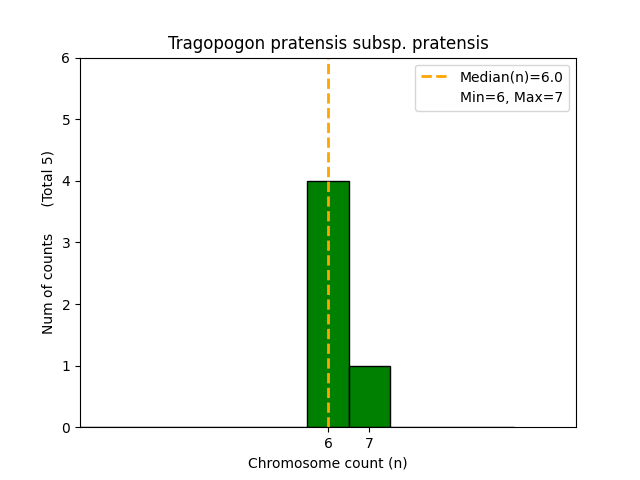 Tragopogon pratensis subsp. pratensis

Median(n)=6.0
Min=6, Max=7

Num of counts (Total 5)

6
5
4
3
2
1
0

6 7

Chromosome count (n)